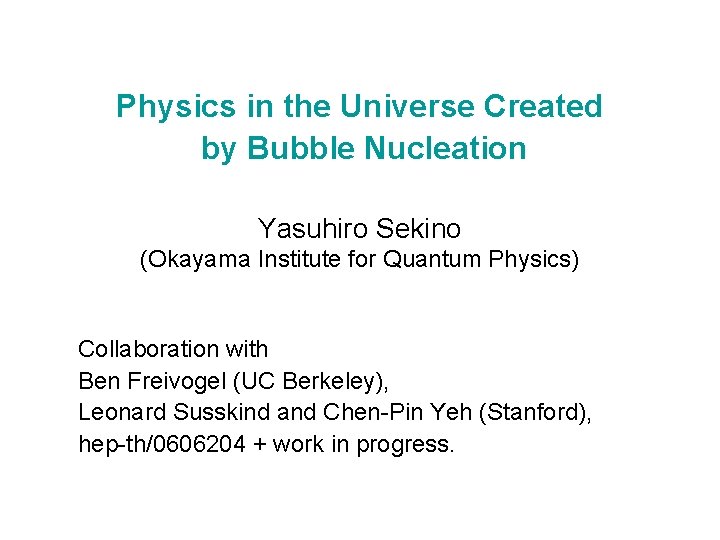 Physics in the Universe Created by Bubble Nucleation

Yasuhiro Sekino
(Okayama Institute for Quantum Physics)

Collaboration with
Ben Freivogel (UC Berkeley),
Leonard Susskind and Chen-Pin Yeh (Stanford),
hep-th/0606204 + work in progress.